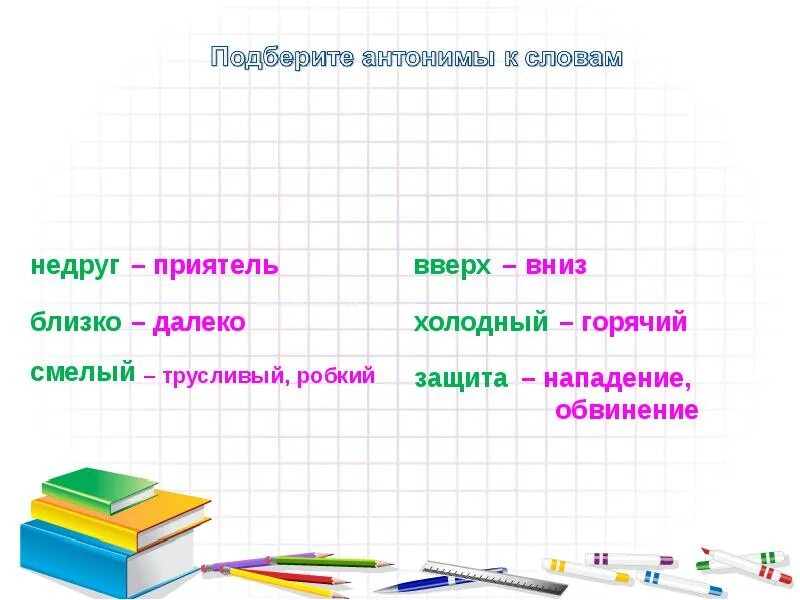 Подберите антонимы к словам

недруг – приятель

близко – далеко

смелый – трусливый, робкий

вверх – вниз

холодный – горячий

защита – нападение, обвинение